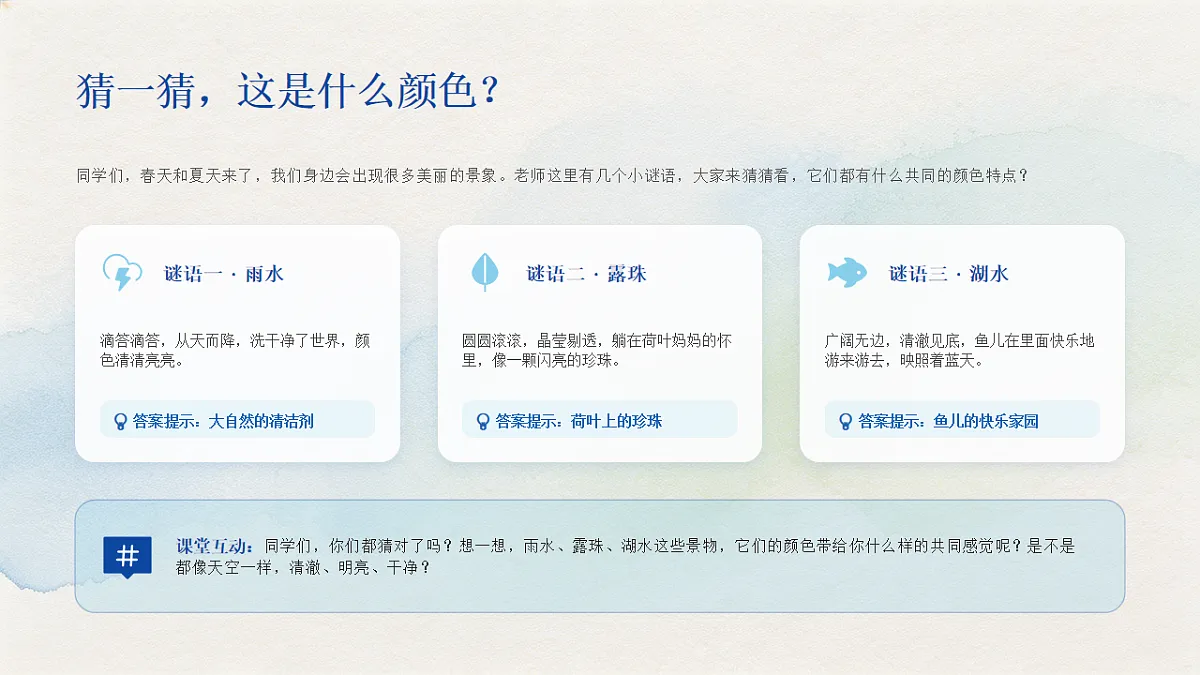 猜一猜，这是什么颜色？

同学们，春天和夏天来了，我们身边会出现很多美丽的景象。老师这里有几个小谜语，大家来猜猜看，它们都有什么共同的颜色特点？

谜语一 · 雨水

滴答滴答，从天而降，洗干净了世界，颜色清清亮亮。

答案提示：大自然的清洁剂

谜语二 · 露珠

圆圆滚滚，晶莹剔透，躺在荷叶妈妈的怀里，像一颗闪亮的珍珠。

答案提示：荷叶上的珍珠

谜语三 · 湖水

广阔无边，清澈见底，鱼儿在里面快乐地游来游去，映照着蓝天。

答案提示：鱼儿的快乐家园

#

课堂互动：同学们，你们都猜对了吗？想一想，雨水、露珠、湖水这些景物，它们的颜色带给你什么样的共同感觉呢？是不是都像天空一样，清澈、明亮、干净？